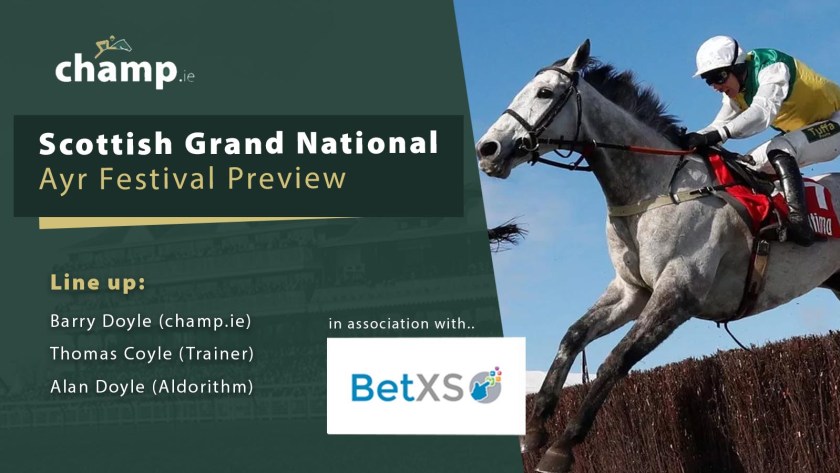 champ.ie

Scottish Grand National
Ayr Festival Preview

Line up:
Barry Doyle (champ.ie)
Thomas Coyle (Trainer)
Alan Doyle (Aldorithm)

in association with..

BetXS

Tuffa